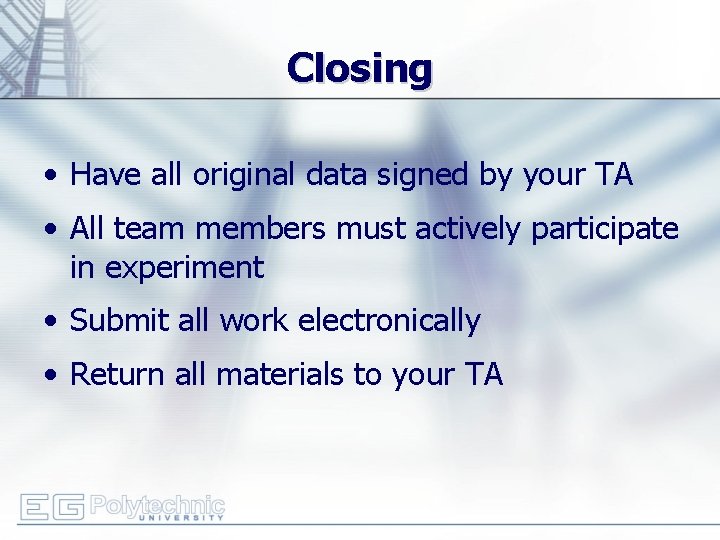 Closing

• Have all original data signed by your TA
• All team members must actively participate in experiment
• Submit all work electronically
• Return all materials to your TA

EG Polytechnic UNIVERSITY